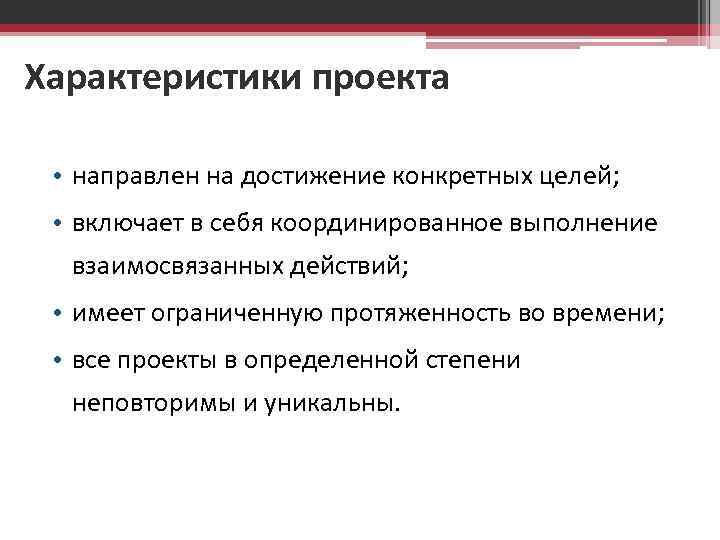 Характеристики проекта

• направлен на достижение конкретных целей;
• включает в себя координированное выполнение взаимосвязанных действий;
• имеет ограниченную протяженность во времени;
• все проекты в определенной степени неповторимы и уникальны.